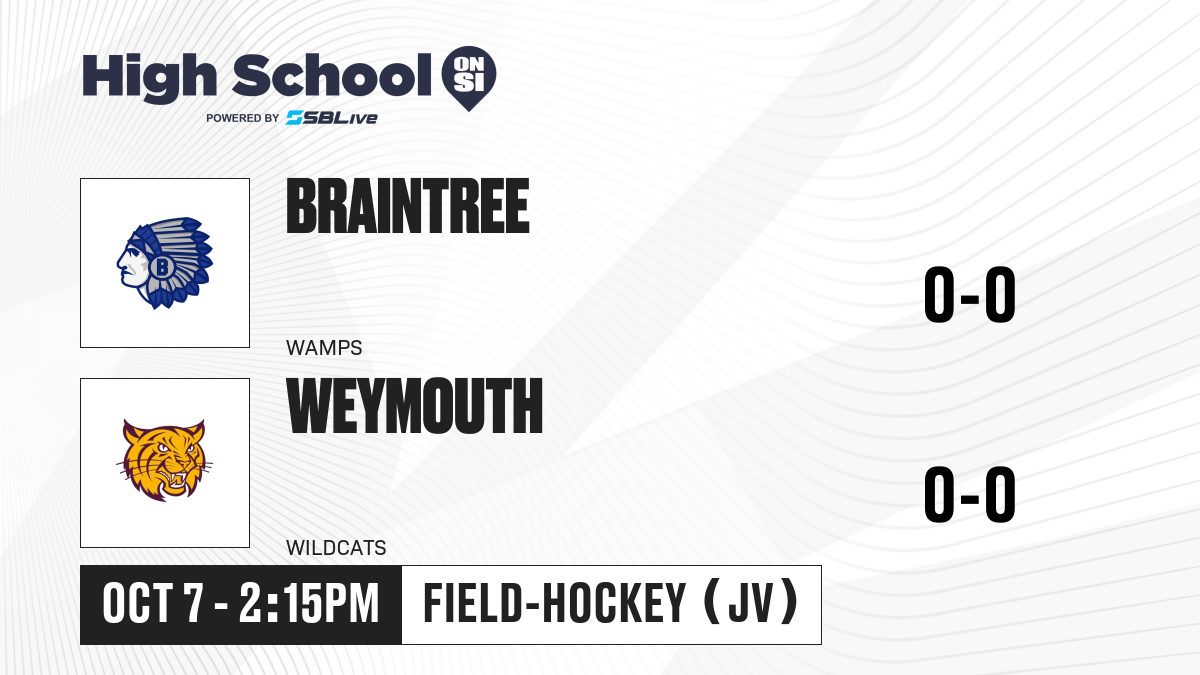 High School ON SI
POWERED BY SBLive

B

BRAINTREE

WAMPS

0-0

WEYMOUTH

WILDCATS

0-0

OCT 7 - 2:15PM

FIELD-HOCKEY (JV)